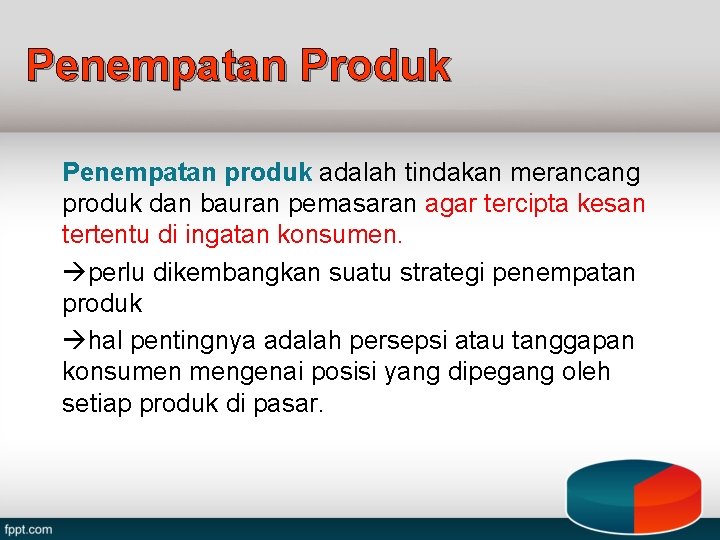 Penempatan Produk

Penempatan produk adalah tindakan merancang produk dan bauran pemasaran agar tercipta kesan tertentu di ingatan konsumen.

→perlu dikembangkan suatu strategi penempatan produk

→hal pentingnya adalah persepsi atau tanggapan konsumen mengenai posisi yang dipegang oleh setiap produk di pasar.

fppt.com